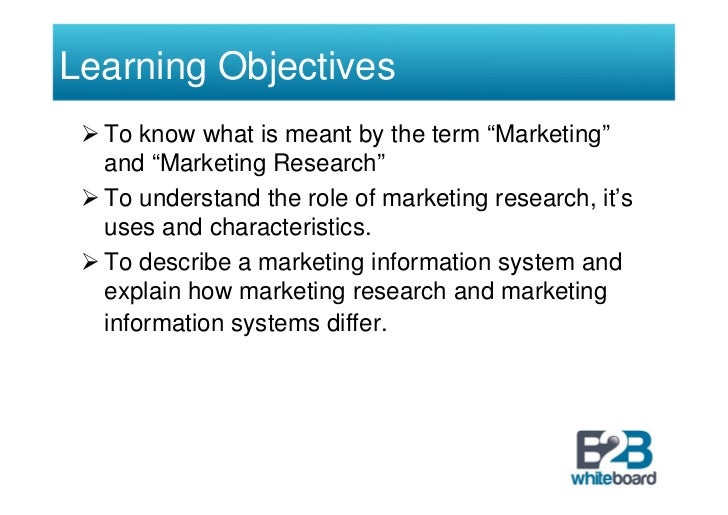 Learning Objectives

➢ To know what is meant by the term “Marketing” and “Marketing Research”

➢ To understand the role of marketing research, it’s uses and characteristics.

➢ To describe a marketing information system and explain how marketing research and marketing information systems differ.

B2B whiteboard